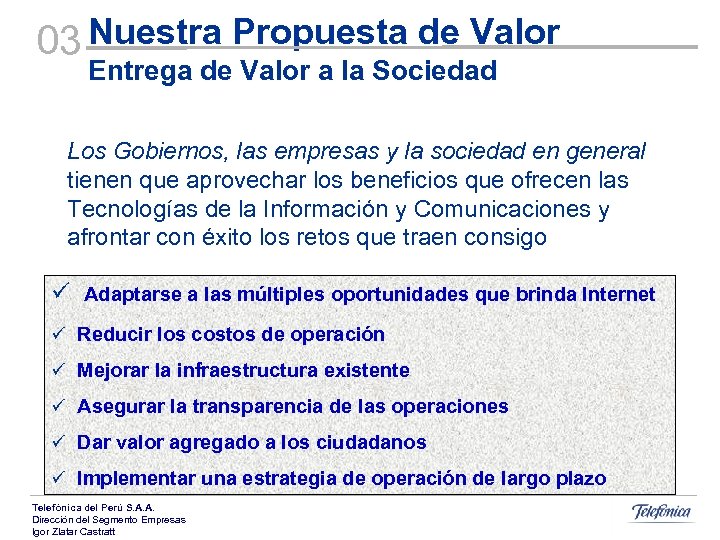 03 Nuestra Propuesta de Valor
Entrega de Valor a la Sociedad

Los Gobiernos, las empresas y la sociedad en general tienen que aprovechar los beneficios que ofrecen las Tecnologías de la Información y Comunicaciones y afrontar con éxito los retos que traen consigo

✓ Adaptarse a las múltiples oportunidades que brinda Internet
✓ Reducir los costos de operación
✓ Mejorar la infraestructura existente
✓ Asegurar la transparencia de las operaciones
✓ Dar valor agregado a los ciudadanos
✓ Implementar una estrategia de operación de largo plazo

Telefónica del Perú S.A.A.
Dirección del Segmento Empresas
Igor Zlatar Castratt

Telefónica